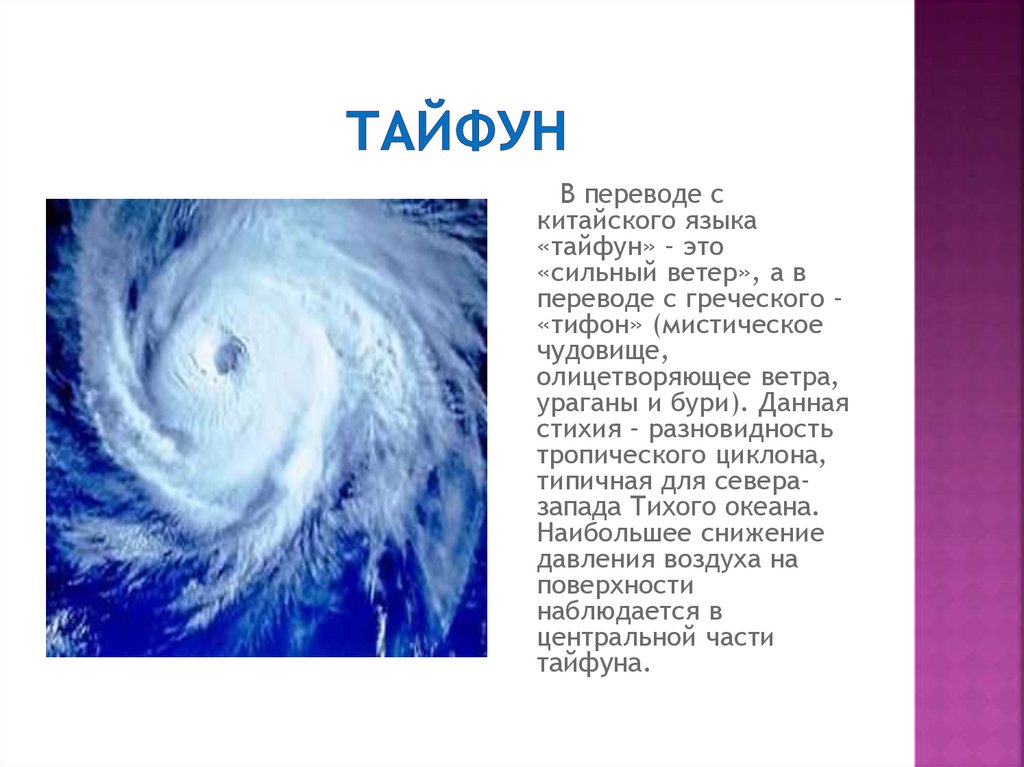 ТАЙФУН

В переводе с китайского языка «тайфун» - это «сильный ветер», а в переводе с греческого - «тифон» (мистическое чудовище, олицетворяющее ветра, ураганы и бури). Данная стихия - разновидность тропического циклона, типичная для северо-запада Тихого океана. Наибольшее снижение давления воздуха на поверхности наблюдается в центральной части тайфуна.